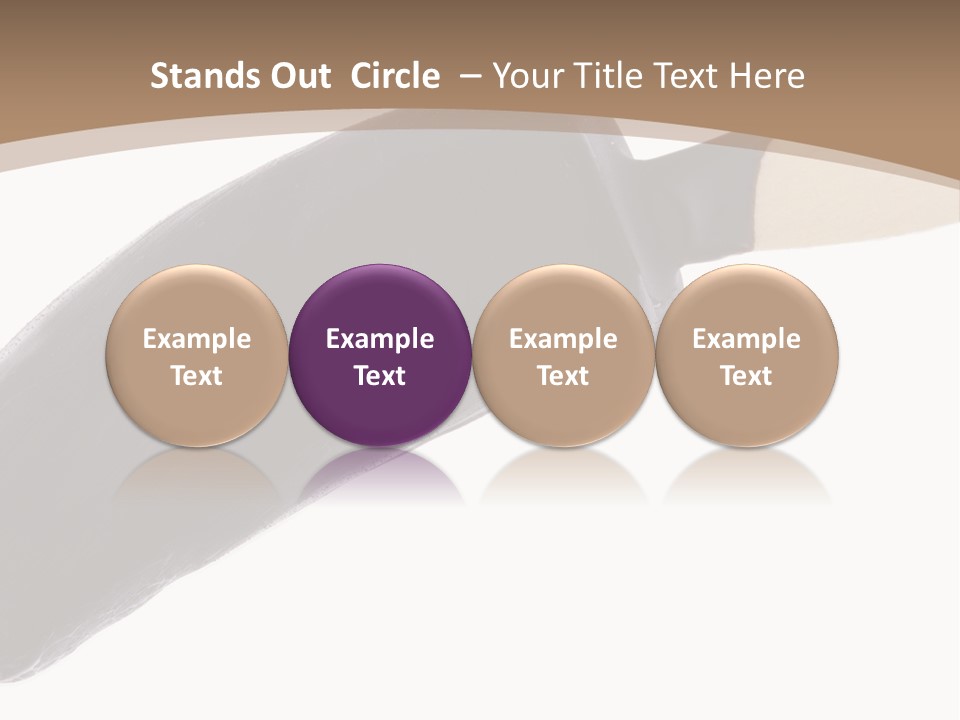 Stands Out Circle – Your Title Text Here

Example Text

Example Text

Example Text

Example Text